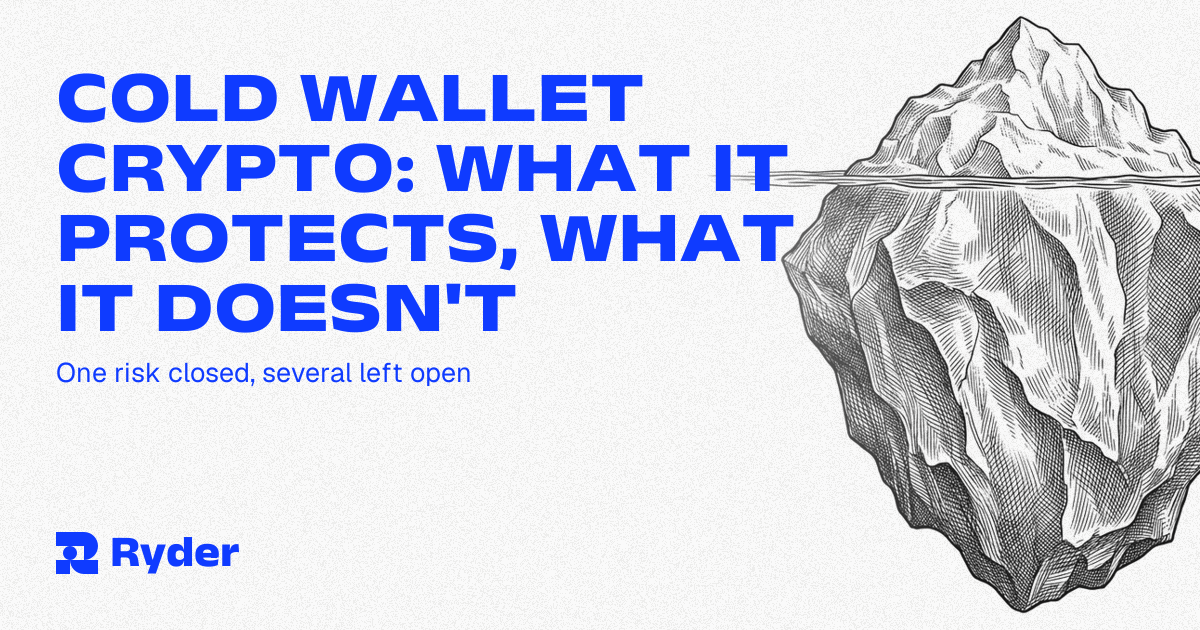 COLD WALLET CRYPTO: WHAT IT PROTECTS, WHAT IT DOESN'T

One risk closed, several left open

Ryder